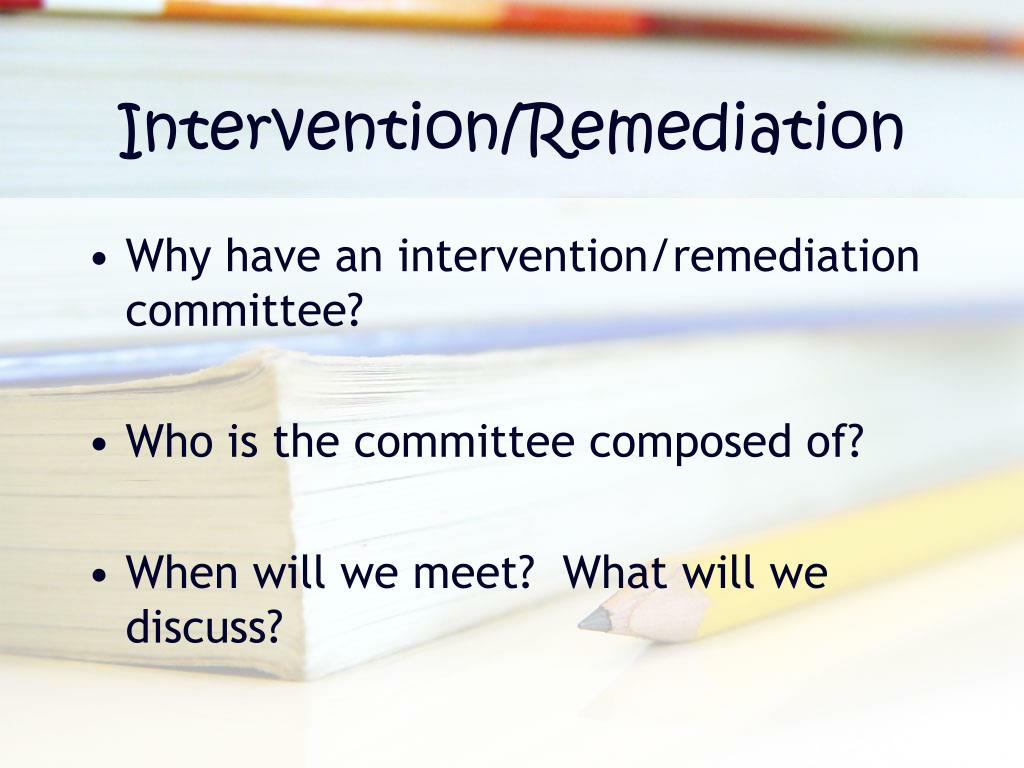 Intervention/Remediation

• Why have an intervention/remediation committee?

• Who is the committee composed of?

• When will we meet?  What will we discuss?